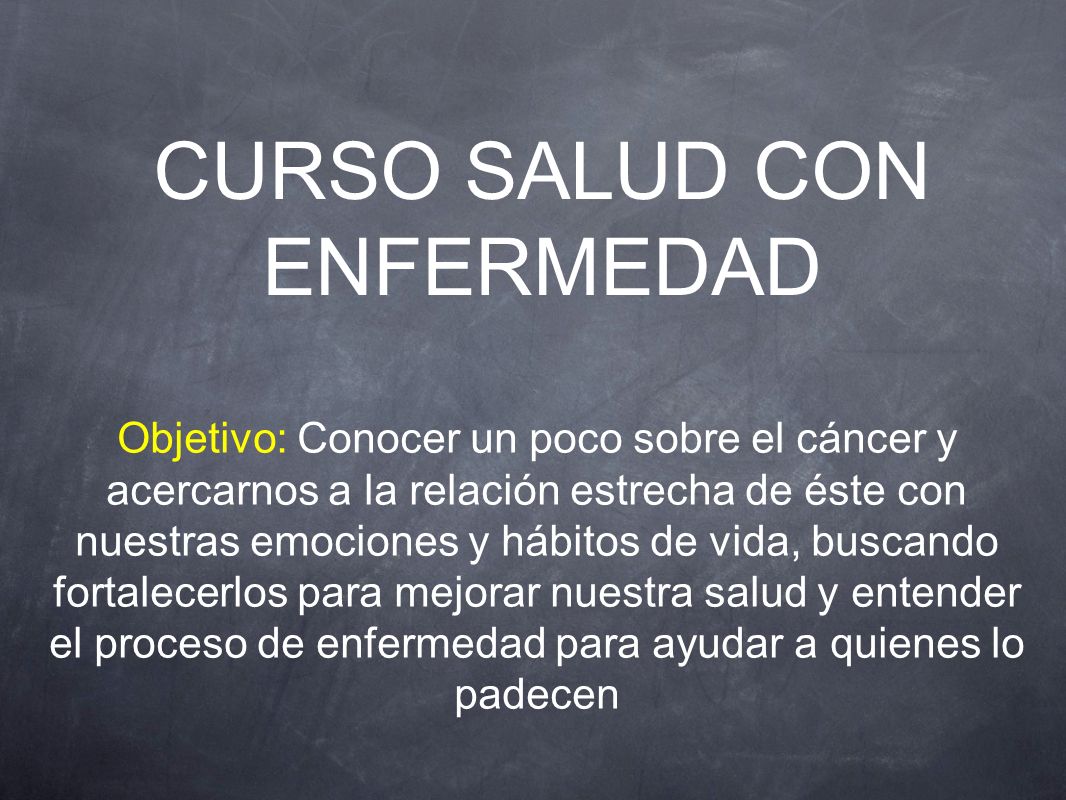 CURSO SALUD CON ENFERMEDAD

Objetivo: Conocer un poco sobre el cáncer y acercarnos a la relación estrecha de éste con nuestras emociones y hábitos de vida, buscando fortalecerlos para mejorar nuestra salud y entender el proceso de enfermedad para ayudar a quienes lo padecen